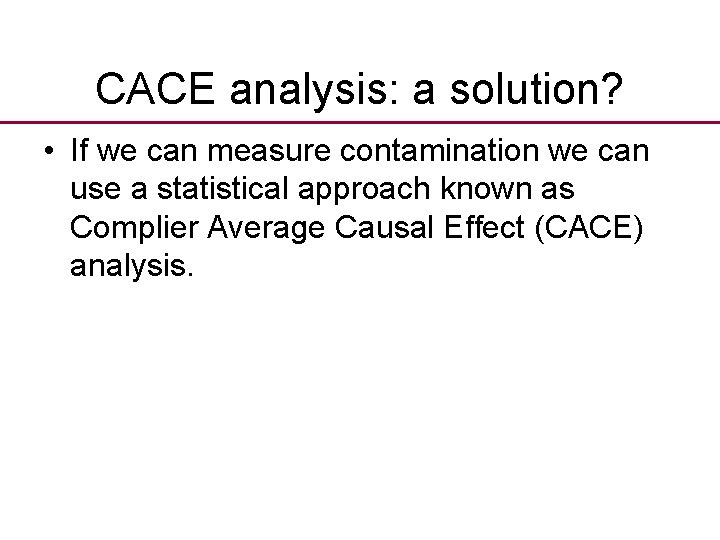 CACE analysis: a solution?

• If we can measure contamination we can use a statistical approach known as Complier Average Causal Effect (CACE) analysis.